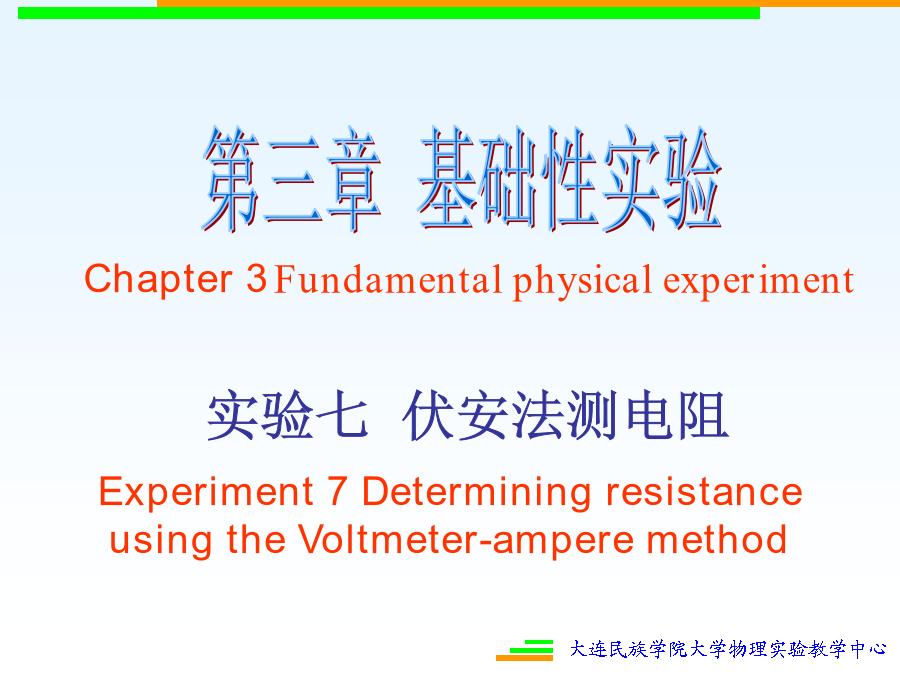 第三章 基础性实验

Chapter 3 Fundamental physical experiment

实验七 伏安法测电阻

Experiment 7 Determining resistance using the Voltmeter-ampere method

大连民族学院大学物理实验教学中心